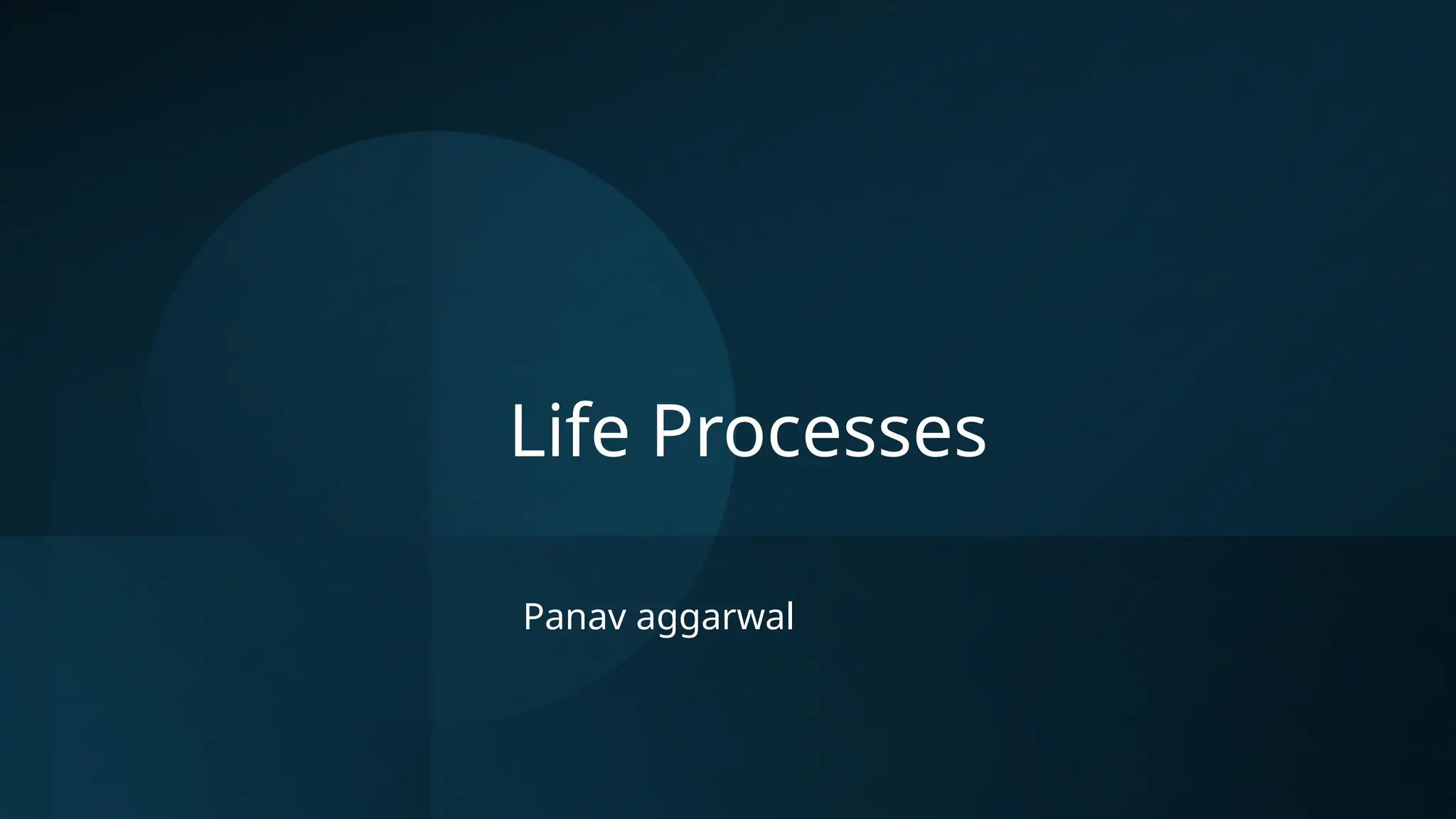 Life Processes

Panav aggarwal